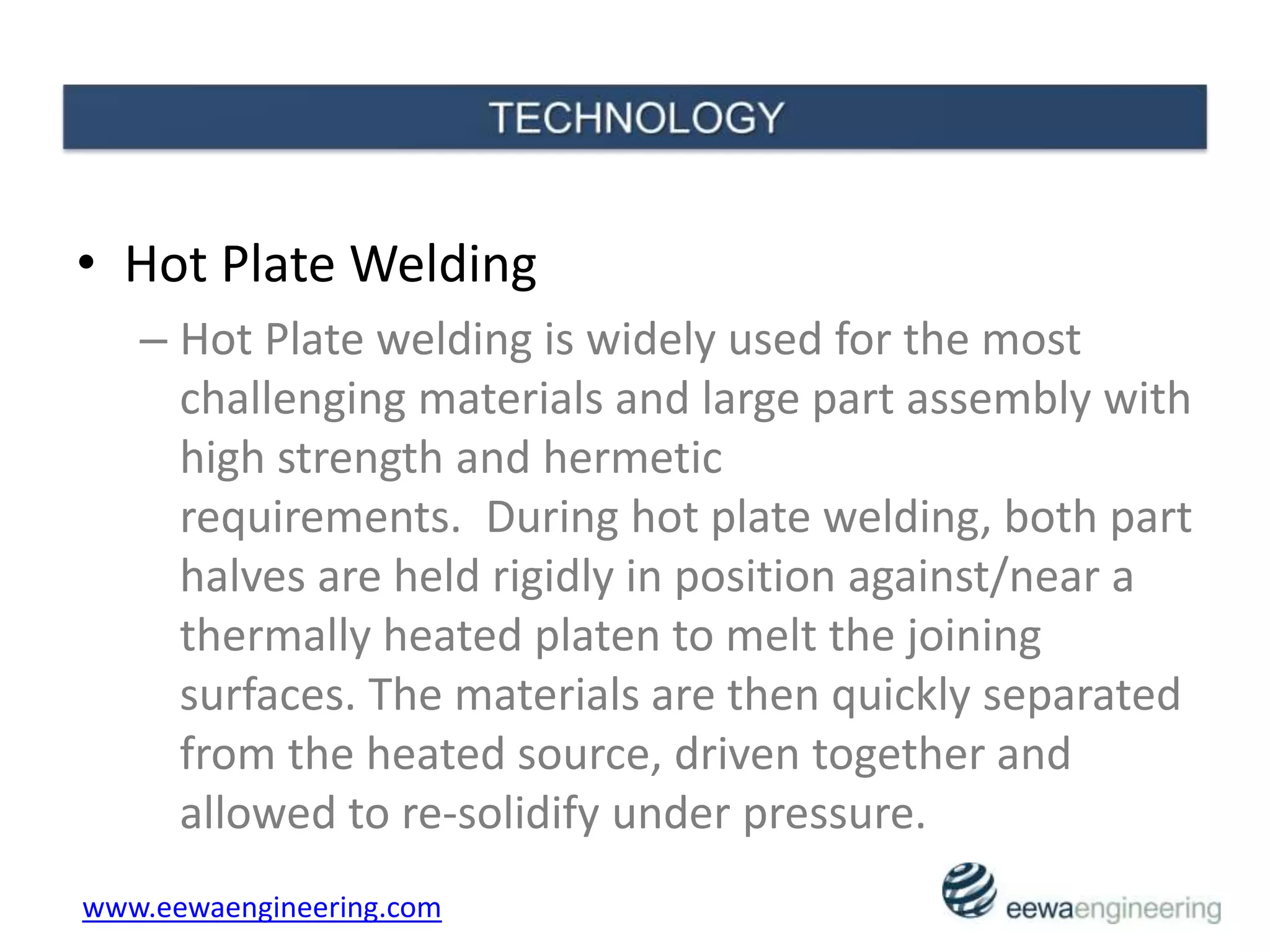 TECHNOLOGY

• Hot Plate Welding

– Hot Plate welding is widely used for the most challenging materials and large part assembly with high strength and hermetic requirements. During hot plate welding, both part halves are held rigidly in position against/near a thermally heated platen to melt the joining surfaces. The materials are then quickly separated from the heated source, driven together and allowed to re-solidify under pressure.

www.eewaengineering.com

eewaengineering